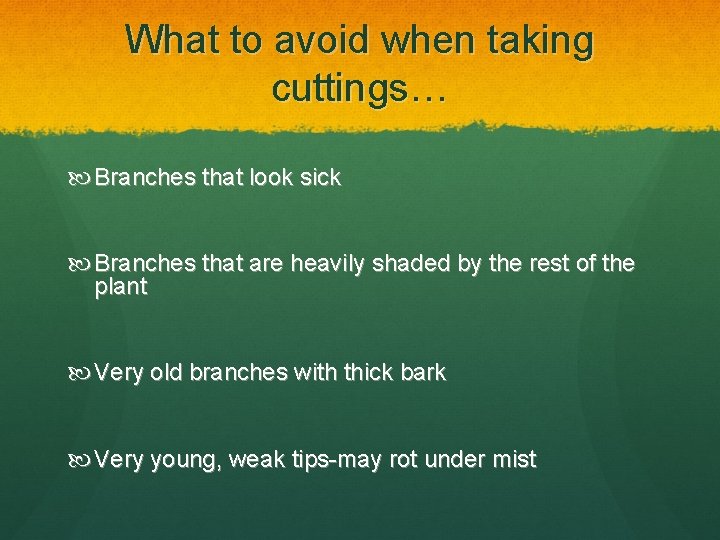 What to avoid when taking cuttings…

Branches that look sick

Branches that are heavily shaded by the rest of the plant

Very old branches with thick bark

Very young, weak tips-may rot under mist